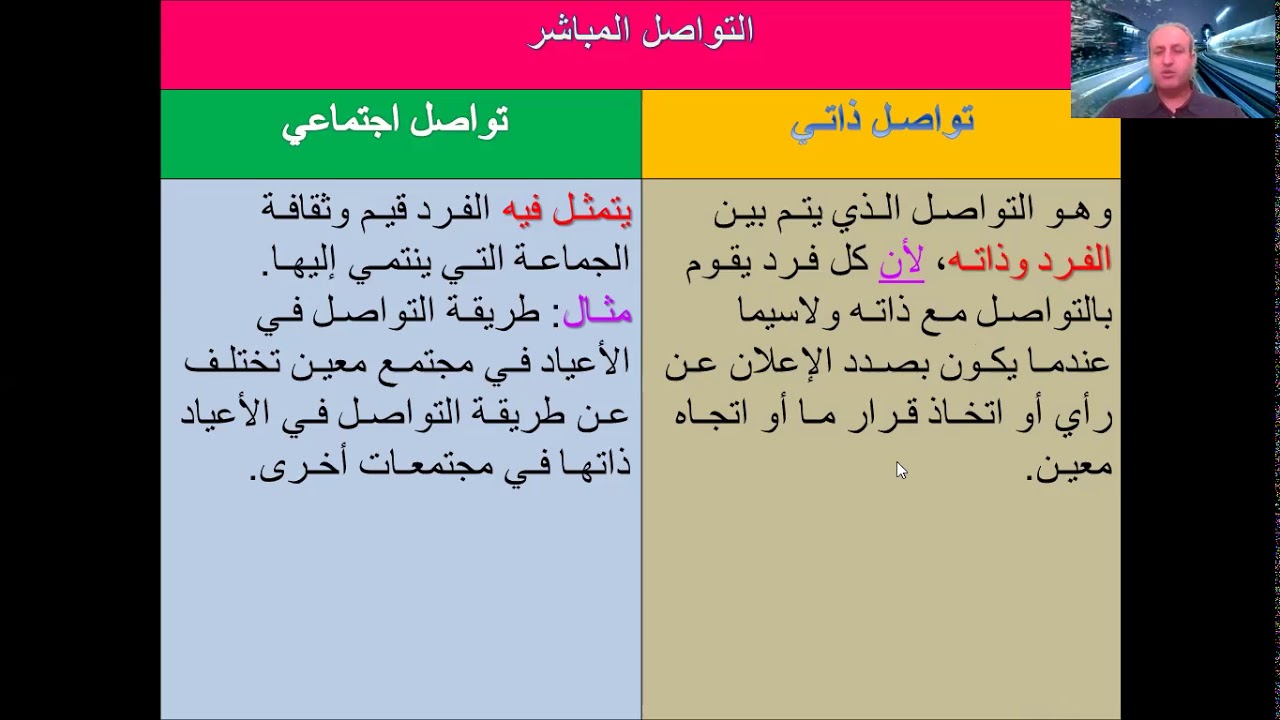 التواصل المباشر

| تواصل ذاتي | تواصل اجتماعي |
|---|---|
| وهو التواصل الذي يتم بين الفرد وذاته، لأن كل فرد يقوم بالتواصل مع ذاته ولاسيما عندما يكون بصدد الإعلان عن رأي أو اتخاذ قرار ما أو اتجاه معين. | يتمثل فيه الفرد قيم وثقافة الجماعة التي ينتمي إليها. مثال: طريقة التواصل في الأعياد في مجتمع معين تختلف عن طريقة التواصل في الأعياد ذاتها في مجتمعات أخرى. |